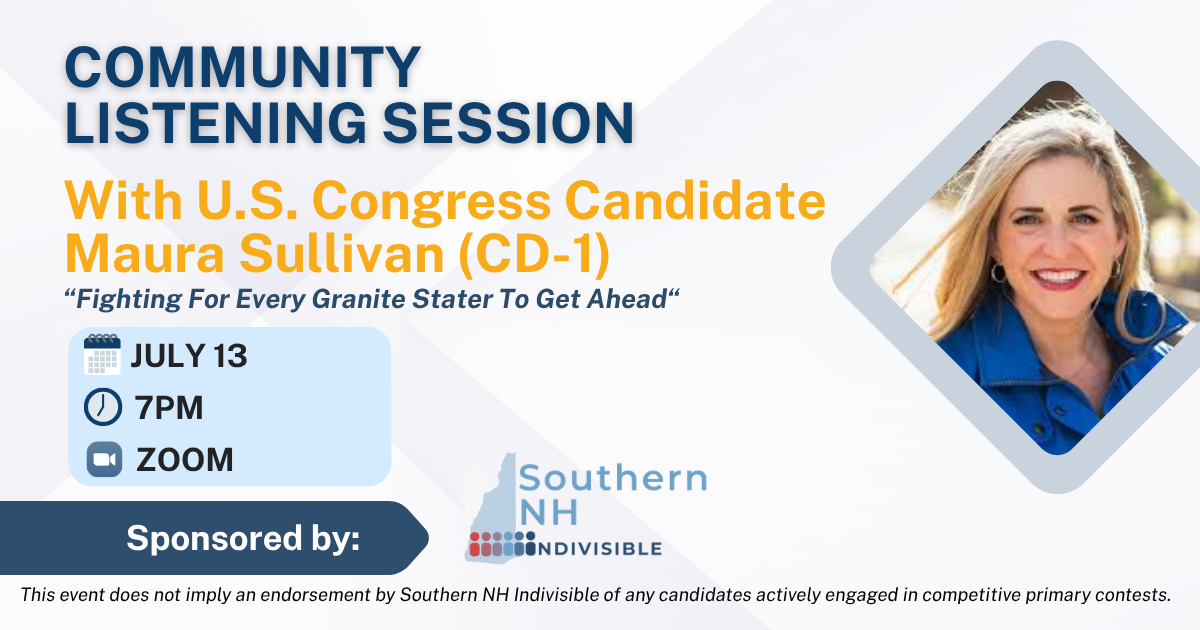 COMMUNITY LISTENING SESSION

With U.S. Congress Candidate Maura Sullivan (CD-1)

“Fighting For Every Granite Stater To Get Ahead“

JULY 13

7PM

ZOOM

Sponsored by:

Southern NH INDIVISIBLE

This event does not imply an endorsement by Southern NH Indivisible of any candidates actively engaged in competitive primary contests.